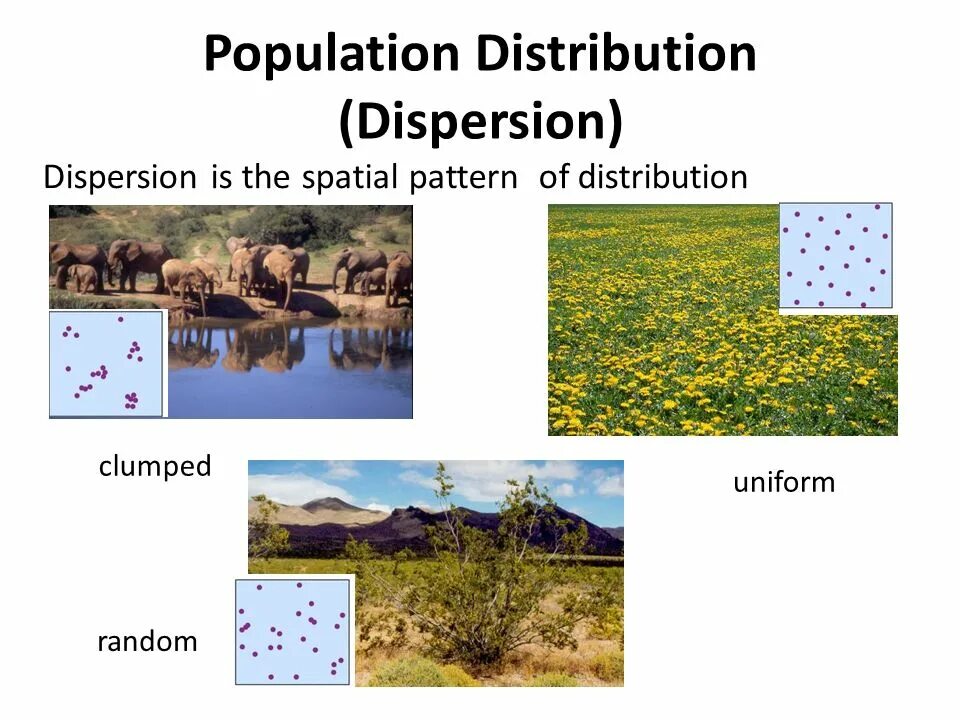 Population Distribution (Dispersion)

Dispersion is the spatial pattern of distribution

clumped

uniform

random